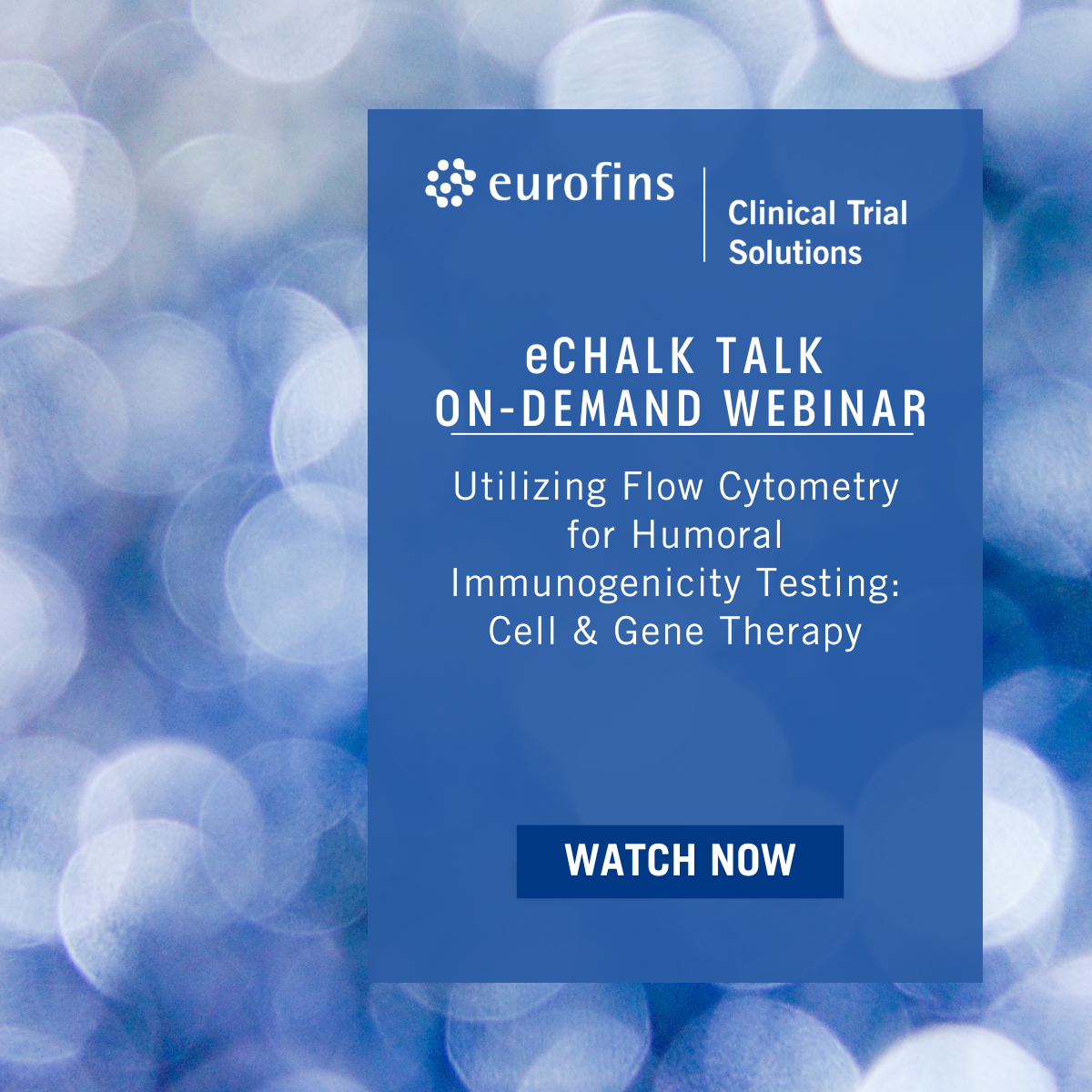 eurofins

Clinical Trial Solutions

eCHALK TALK
ON-DEMAND WEBINAR

Utilizing Flow Cytometry for Humoral Immunogenicity Testing: Cell & Gene Therapy

WATCH NOW